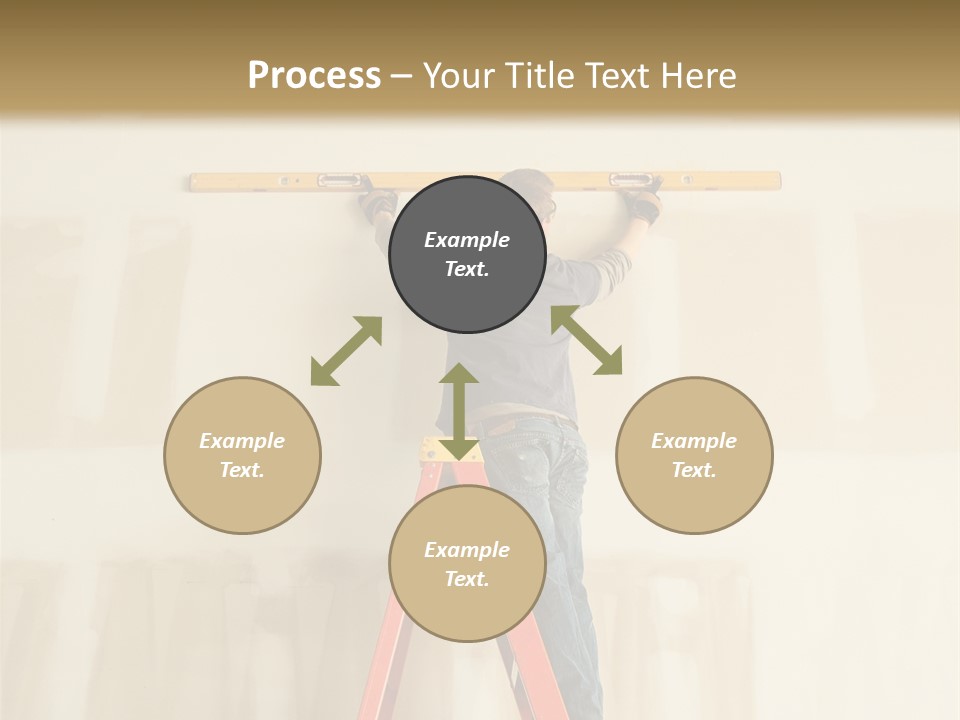 Process – Your Title Text Here

Example Text.

Example Text.

Example Text.

Example Text.